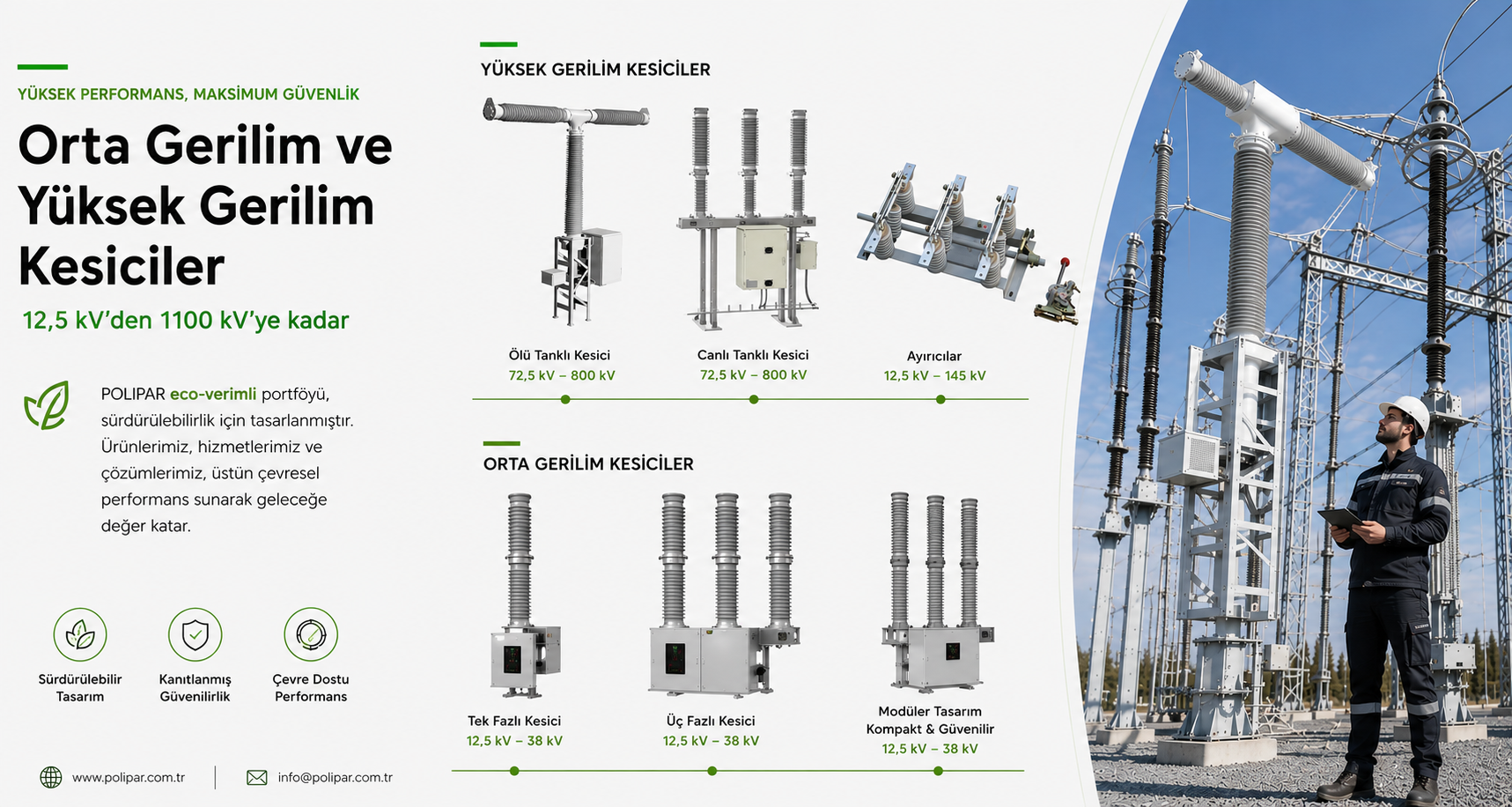 YÜKSEK PERFORMANS, MAKSİMUM GÜVENLİK

Orta Gerilim ve Yüksek Gerilim Kesiciler

12,5 kV'den 1100 kV'ye kadar

POLIPAR eco-verimli portföyü, sürdürülebilirlik için tasarlanmıştır. Ürünlerimiz, hizmetlerimiz ve çözümlerimiz, üstün çevresel performans sunarak geleceğe değer katar.

Sürdürülebilir Tasarım

Kanıtlanmış Güvenilirlik

Çevre Dostu Performans

www.polipar.com.tr

info@polipar.com.tr

YÜKSEK GERİLİM KESİCİLER

Ölü Tanklı Kesici
72,5 kV – 800 kV

Canlı Tanklı Kesici
72,5 kV – 800 kV

Ayırıcılar
12,5 kV – 145 kV

ORTA GERİLİM KESİCİLER

Tek Fazlı Kesici
12,5 kV – 38 kV

Üç Fazlı Kesici
12,5 kV – 38 kV

Modüler Tasarım
Kompakt & Güvenilir
12,5 kV – 38 kV